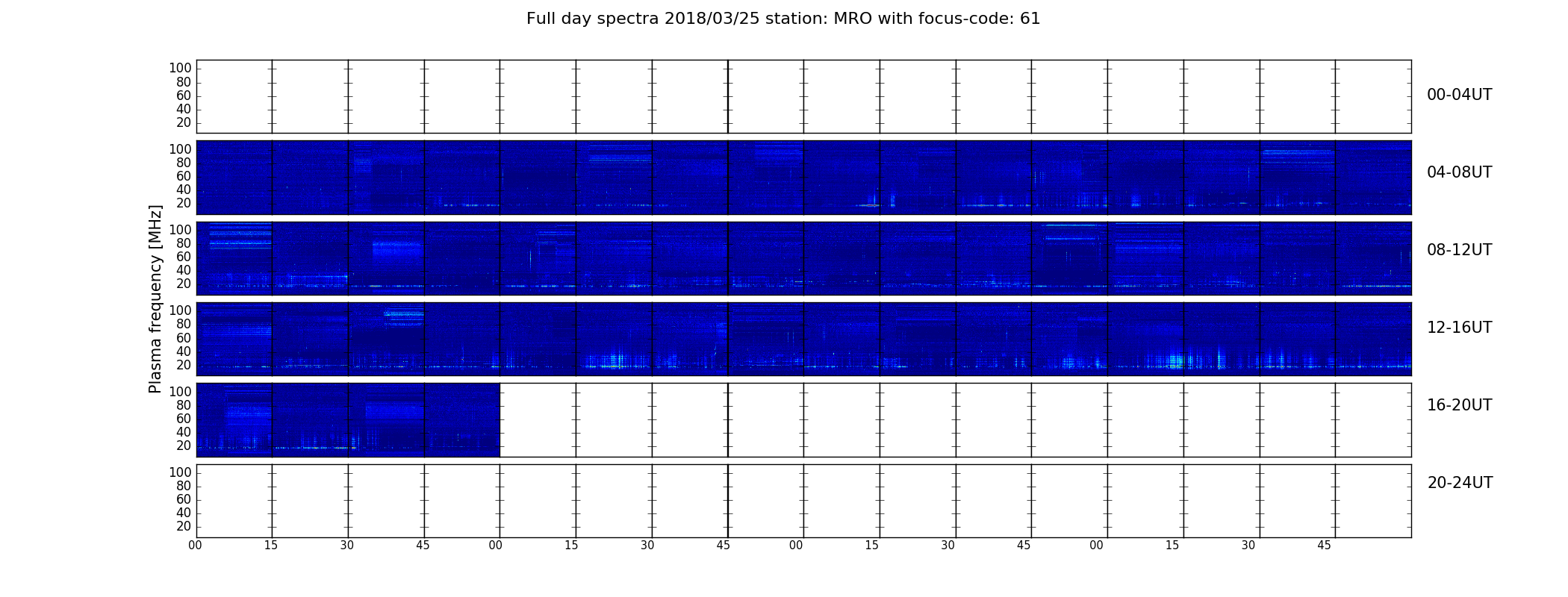 Full day spectra 2018/03/25 station: MRO with focus-code: 61

Plasma frequency [MHz]

100
80
60
40
20
00-04UT

100
80
60
40
20
04-08UT

100
80
60
40
20
08-12UT

100
80
60
40
20
12-16UT

100
80
60
40
20
16-20UT

100
80
60
40
20
20-24UT

00 15 30 45 00 15 30 45 00 15 30 45 00 15 30 45